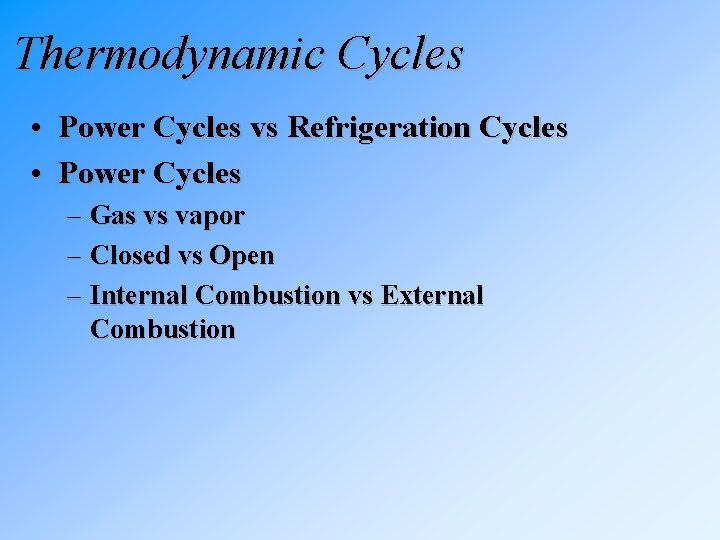 Thermodynamic Cycles

• Power Cycles vs Refrigeration Cycles
• Power Cycles
– Gas vs vapor
– Closed vs Open
– Internal Combustion vs External Combustion